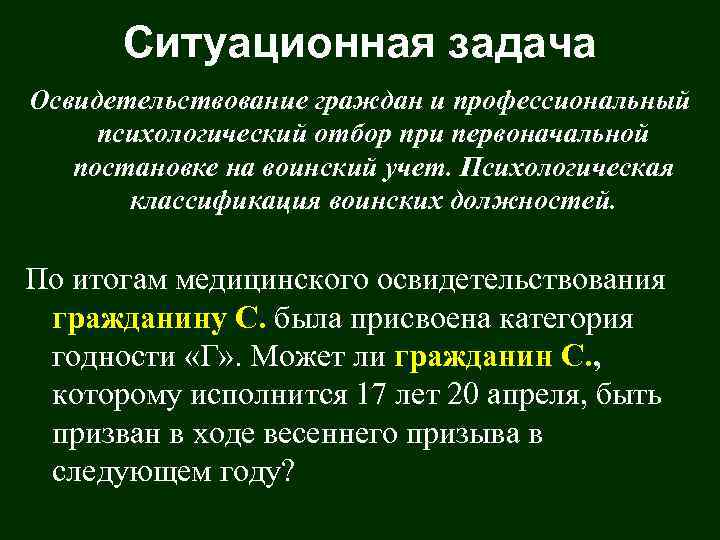 Ситуационная задача

Освидетельствование граждан и профессиональный психологический отбор при первоначальной постановке на воинский учет. Психологическая классификация воинских должностей.

По итогам медицинского освидетельствования гражданину С. была присвоена категория годности «Г». Может ли гражданин С., которому исполнится 17 лет 20 апреля, быть призван в ходе весеннего призыва в следующем году?